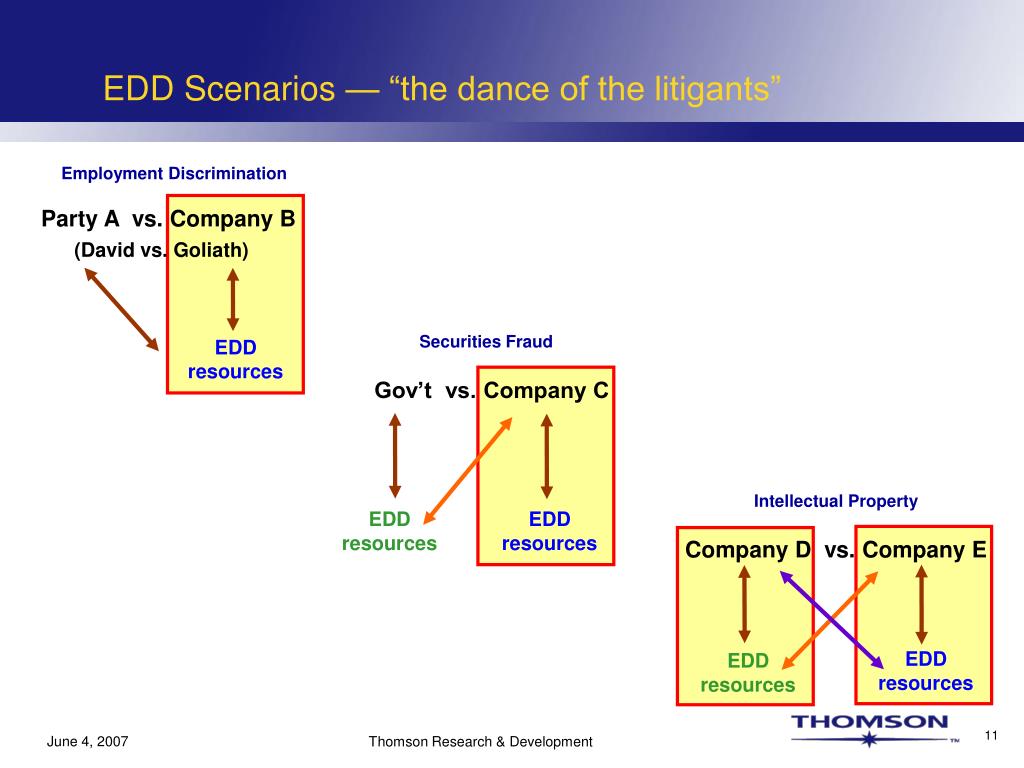 EDD Scenarios — “the dance of the litigants”

Employment Discrimination

Party A vs. Company B

(David vs. Goliath)

EDD resources

Securities Fraud

Gov’t vs. Company C

EDD resources

EDD resources

Intellectual Property

Company D vs. Company E

EDD resources

EDD resources

June 4, 2007

Thomson Research & Development

THOMSON ™

11